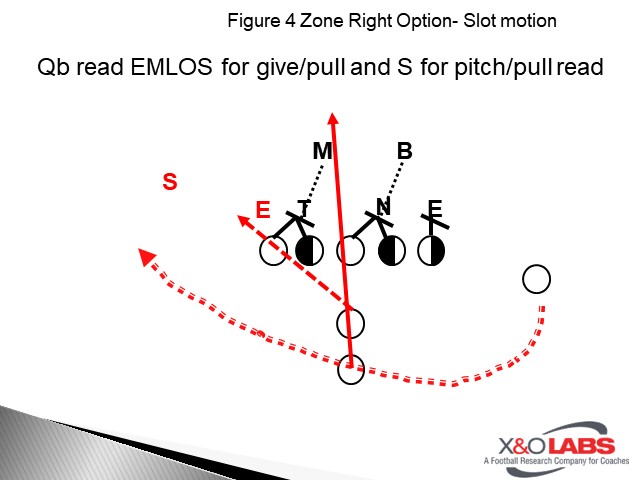 Figure 4 Zone Right Option- Slot motion

Qb read EMLOS for give/pull and S for pitch/pull read

M

B

S

E

T

N

E

X&O LABS
A Football Research Company for Coaches